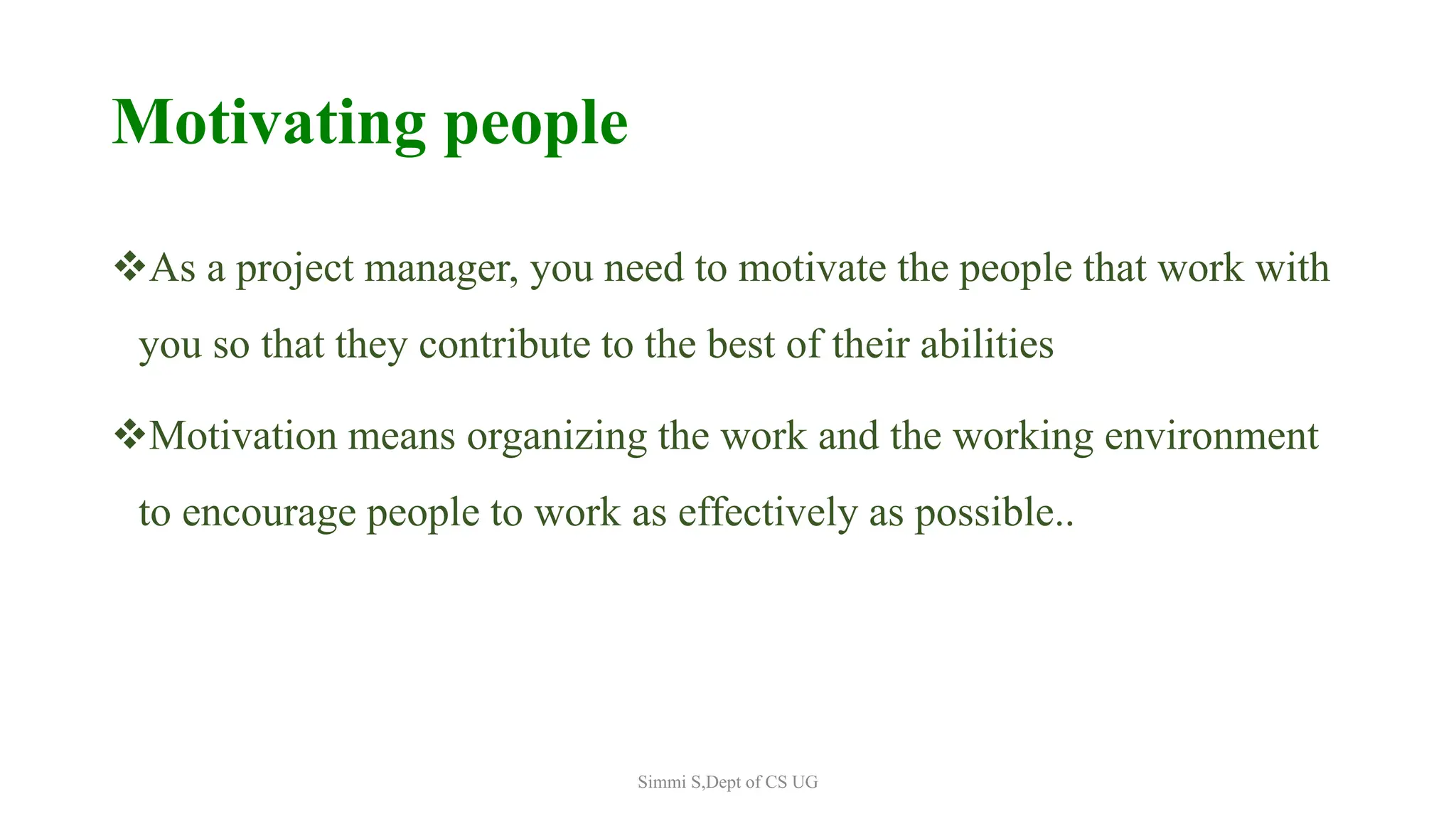 Motivating people

❖As a project manager, you need to motivate the people that work with you so that they contribute to the best of their abilities

❖Motivation means organizing the work and the working environment to encourage people to work as effectively as possible..

Simmi S,Dept of CS UG